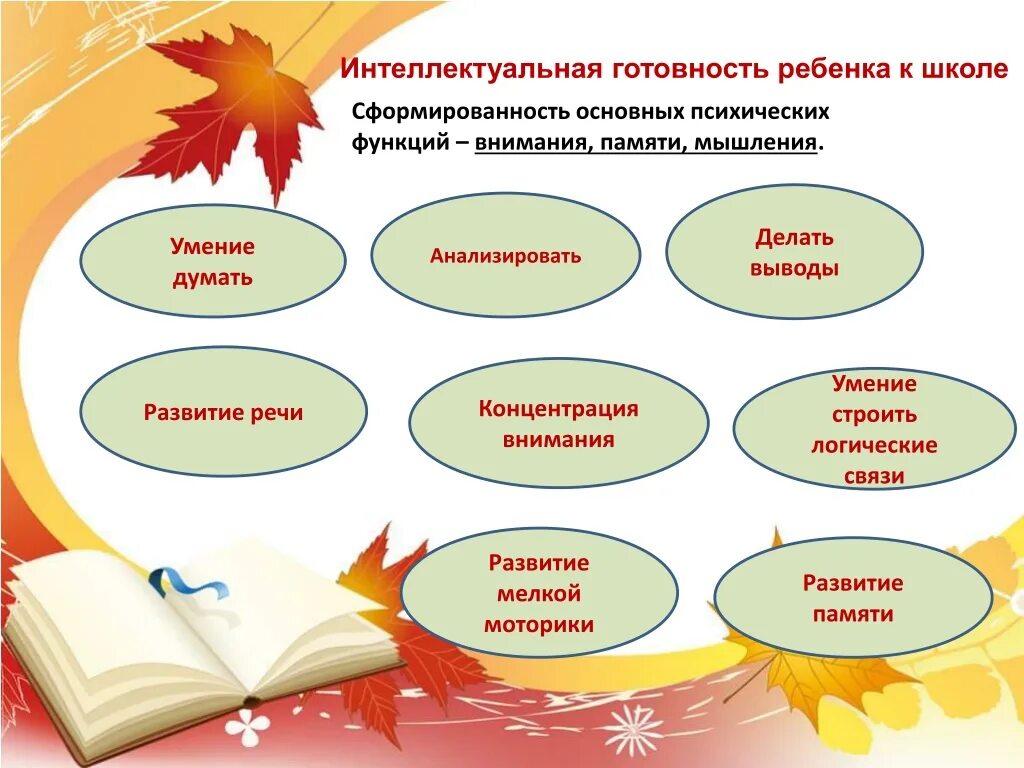 Интеллектуальная готовность ребенка к школе

Сформированность основных психических функций – внимания, памяти, мышления.

Умение думать

Анализировать

Делать выводы

Развитие речи

Концентрация внимания

Умение строить логические связи

Развитие мелкой моторики

Развитие памяти